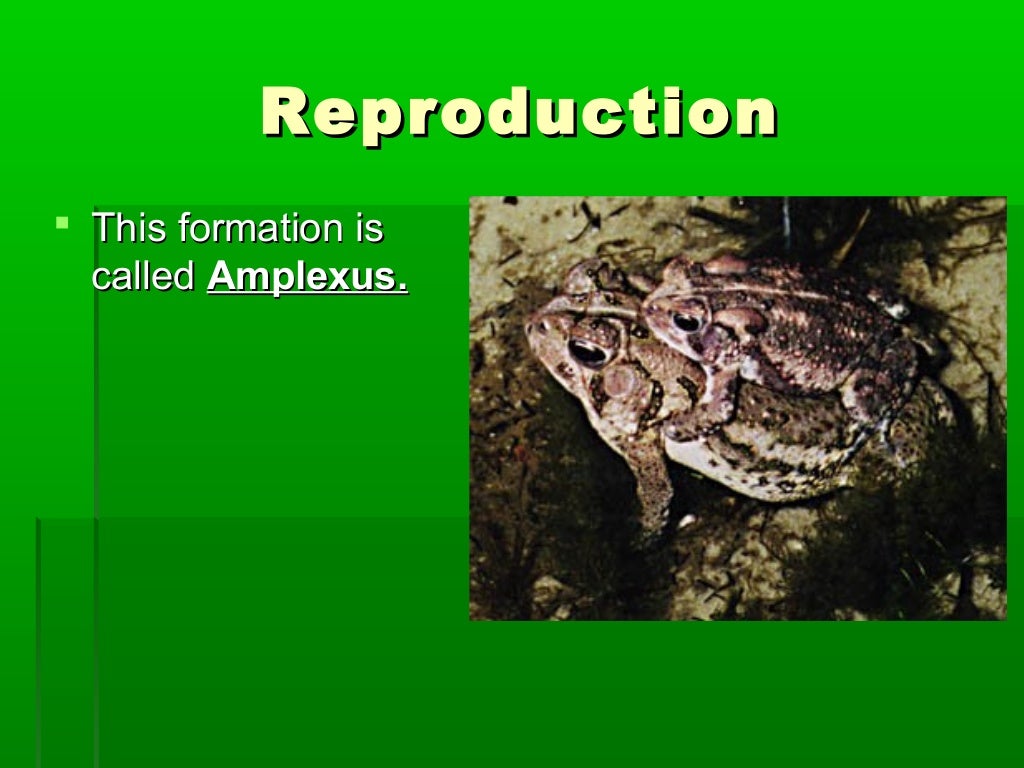 Reproduction

This formation is called Amplexus.